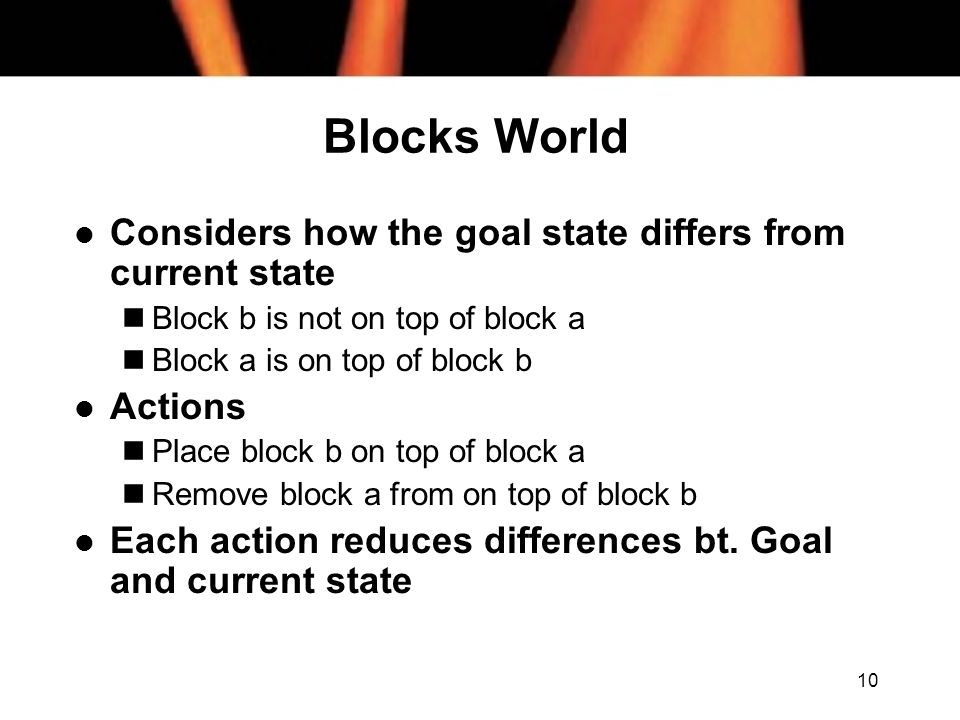 Blocks World

- Considers how the goal state differs from current state
  - Block b is not on top of block a
  - Block a is on top of block b
- Actions
  - Place block b on top of block a
  - Remove block a from on top of block b
- Each action reduces differences bt. Goal and current state

10